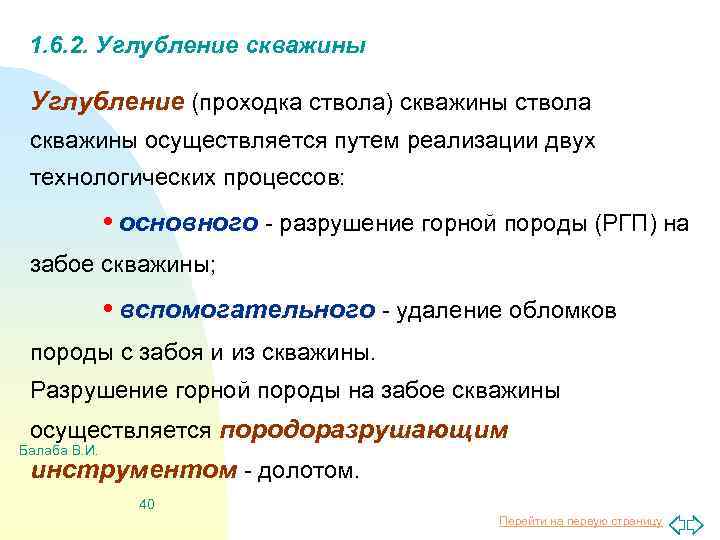 1.6.2. Углубление скважины

Углубление (проходка ствола) скважины ствола скважины осуществляется путем реализации двух технологических процессов:

• основного - разрушение горной породы (РГП) на забое скважины;

• вспомогательного - удаление обломков породы с забоя и из скважины.

Разрушение горной породы на забое скважины осуществляется породоразрушающим инструментом - долотом.

Балаба В.И.

40

Перейти на первую страницу